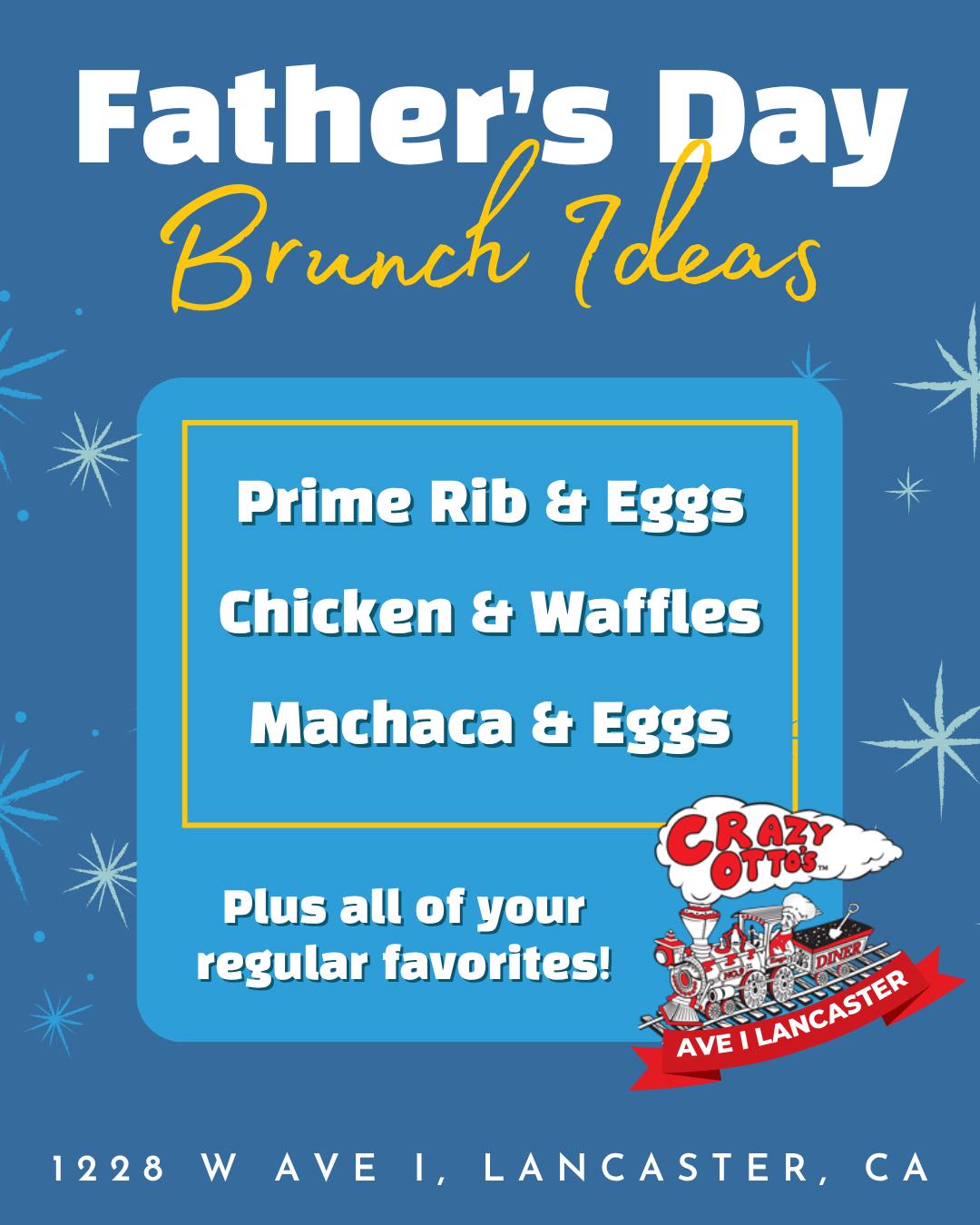 Father's Day
Brunch Ideas

Prime Rib & Eggs

Chicken & Waffles

Machaca & Eggs

Plus all of your regular favorites!

CRAZY OTTO'S™

DINER

AVE I LANCASTER

1228 W AVE I, LANCASTER, CA